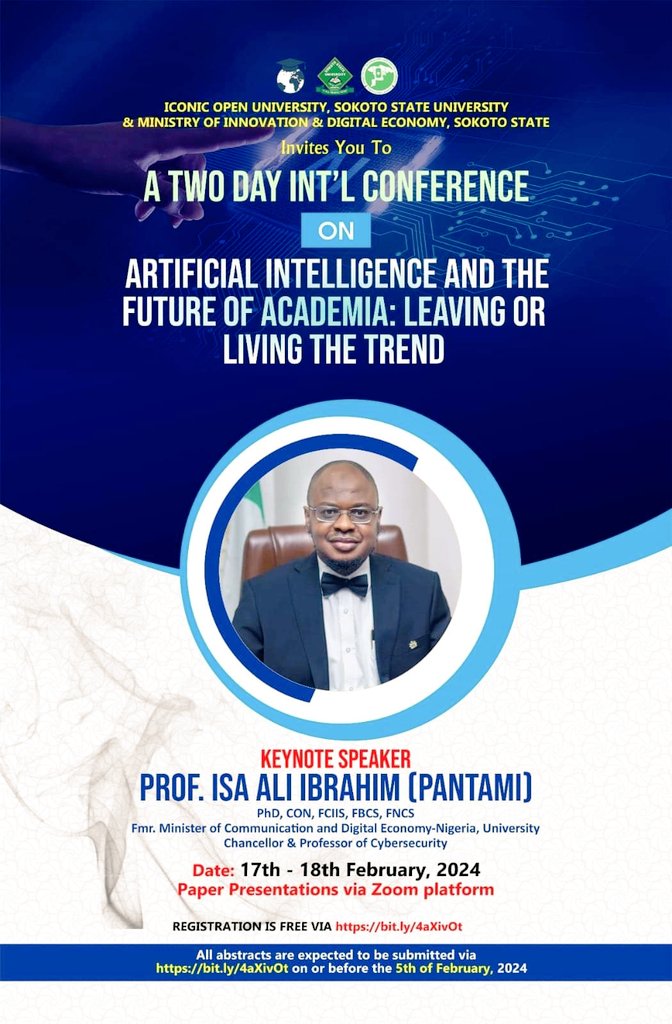 ICONIC OPEN UNIVERSITY, SOKOTO STATE UNIVERSITY & MINISTRY OF INNOVATION & DIGITAL ECONOMY, SOKOTO STATE

Invites You To

A TWO DAY INT'L CONFERENCE

ON

ARTIFICIAL INTELLIGENCE AND THE FUTURE OF ACADEMIA: LEAVING OR LIVING THE TREND

KEYNOTE SPEAKER

PROF. ISA ALI IBRAHIM (PANTAMI)

PhD, CON, FCIIS, FBCS, FNCS

Fmr. Minister of Communication and Digital Economy-Nigeria, University Chancellor & Professor of Cybersecurity

Date: 17th - 18th February, 2024

Paper Presentations via Zoom platform

REGISTRATION IS FREE VIA https://bit.ly/4aXivOt

All abstracts are expected to be submitted via https://bit.ly/4aXivOt on or before the 5th of February, 2024